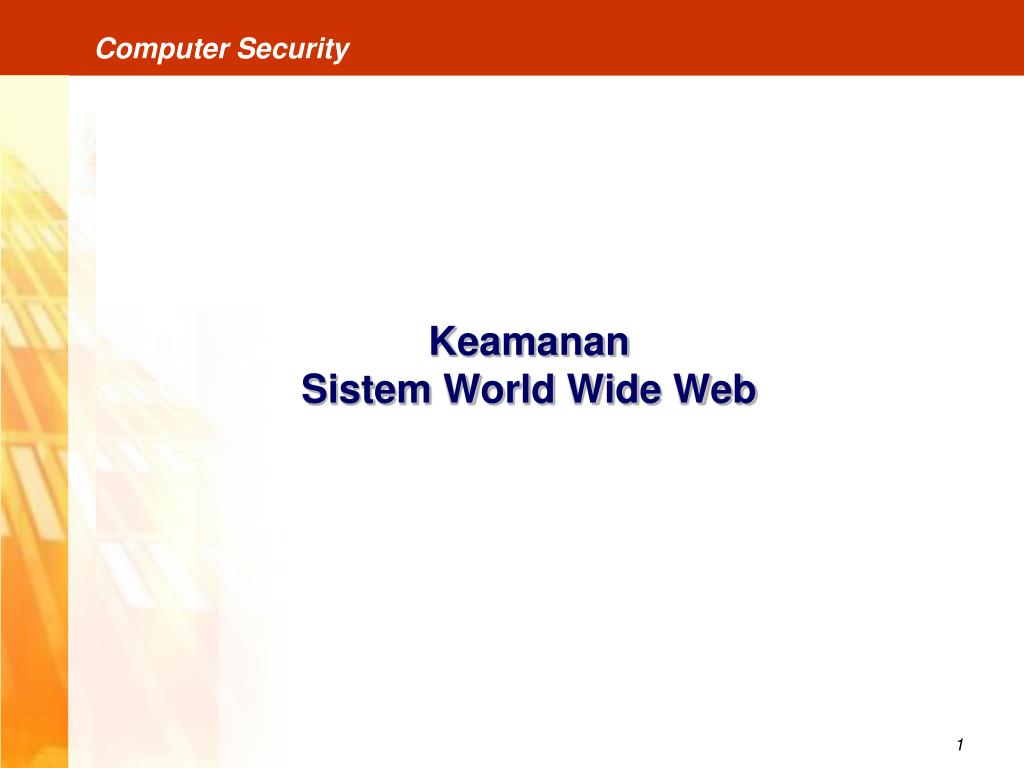 Computer Security

Keamanan
Sistem World Wide Web

1